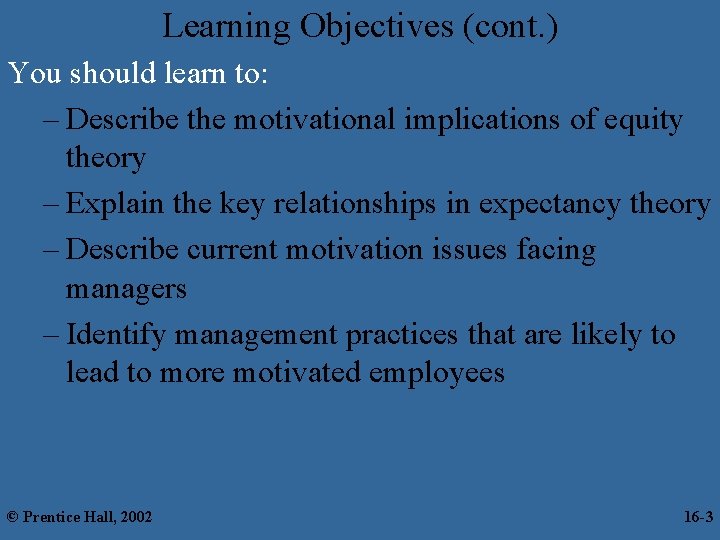 Learning Objectives (cont.)

You should learn to:

– Describe the motivational implications of equity theory

– Explain the key relationships in expectancy theory

– Describe current motivation issues facing managers

– Identify management practices that are likely to lead to more motivated employees

© Prentice Hall, 2002

16-3